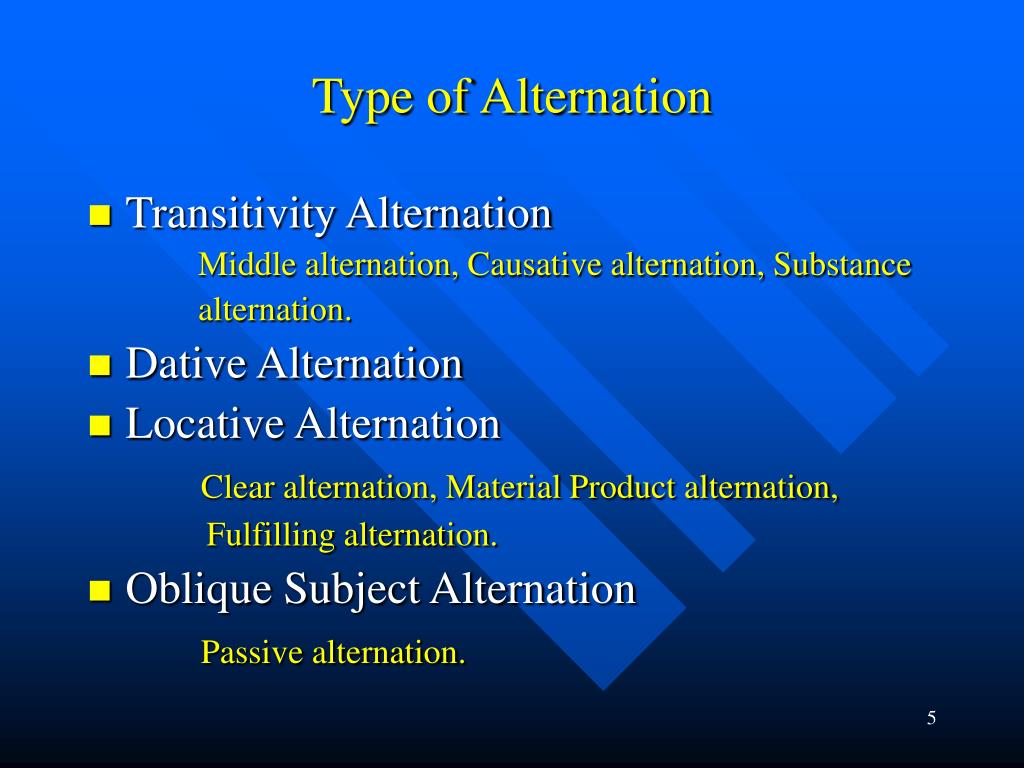 Type of Alternation

Transitivity Alternation

Middle alternation, Causative alternation, Substance alternation.

Dative Alternation

Locative Alternation

Clear alternation, Material Product alternation, Fulfilling alternation.

Oblique Subject Alternation

Passive alternation.

5